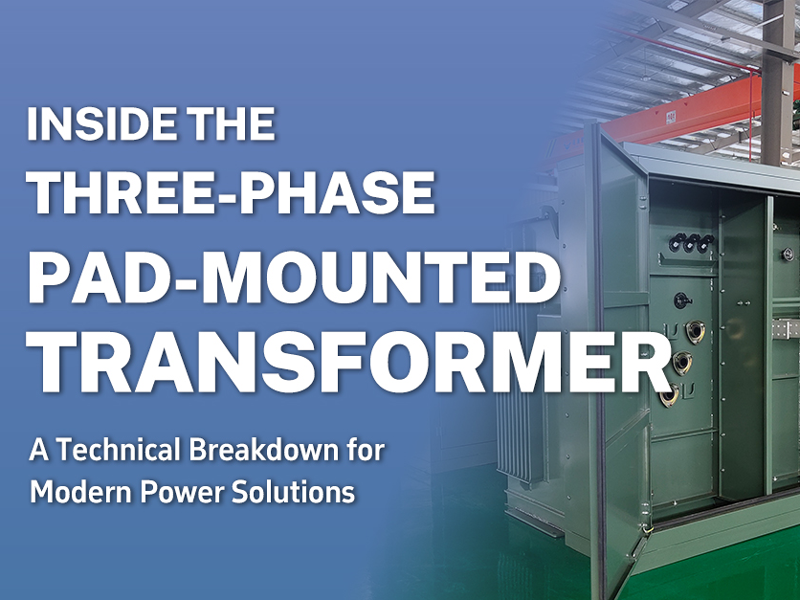 INSIDE THE
THREE-PHASE
PAD-MOUNTED
TRANSFORMER

A Technical Breakdown for Modern Power Solutions